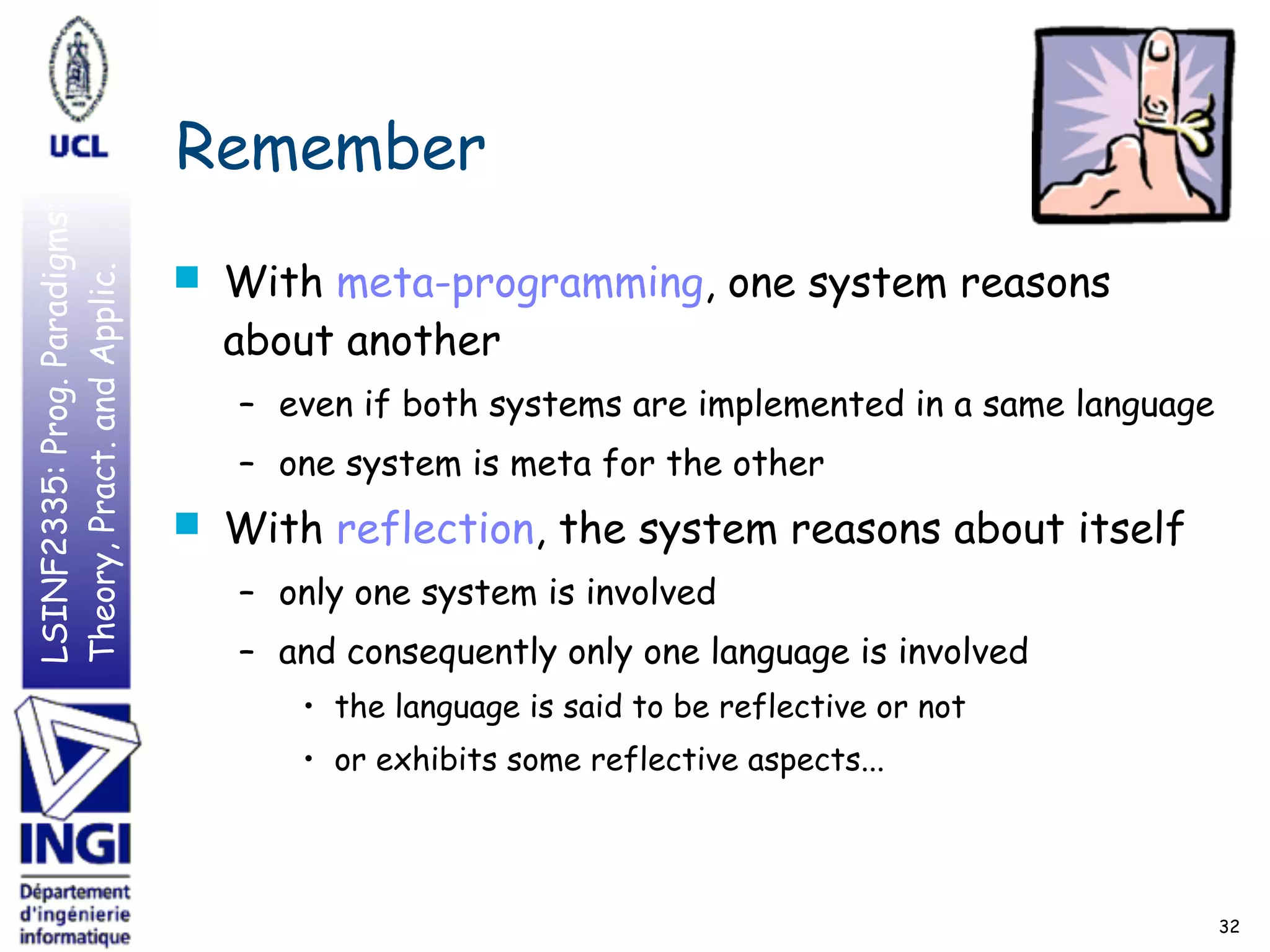 UCL

LSINF2335: Prog. Paradigms: Theory, Pract. and Applic.

INGI

Département d'ingénierie informatique

Remember

With meta-programming, one system reasons about another

– even if both systems are implemented in a same language

– one system is meta for the other

With reflection, the system reasons about itself

– only one system is involved

– and consequently only one language is involved

• the language is said to be reflective or not

• or exhibits some reflective aspects...

32